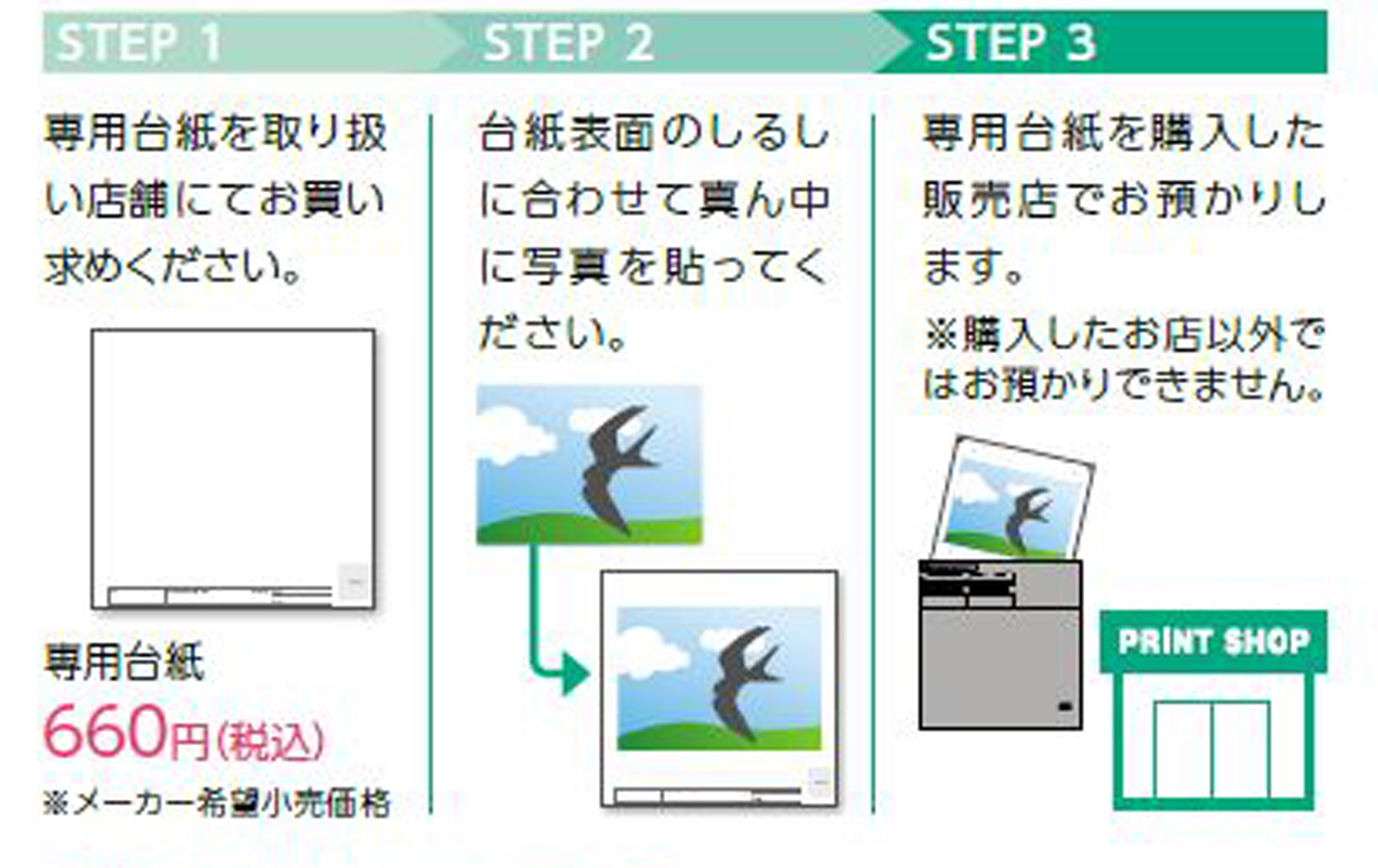 STEP 1

専用台紙を取り扱い店舗にてお買い求めください。

専用台紙
660円(税込)
※メーカー希望小売価格

STEP 2

台紙表面のしるしに合わせて真ん中に写真を貼ってください。

STEP 3

専用台紙を購入した販売店でお預かりします。
※購入したお店以外ではお預かりできません。

PRINT SHOP